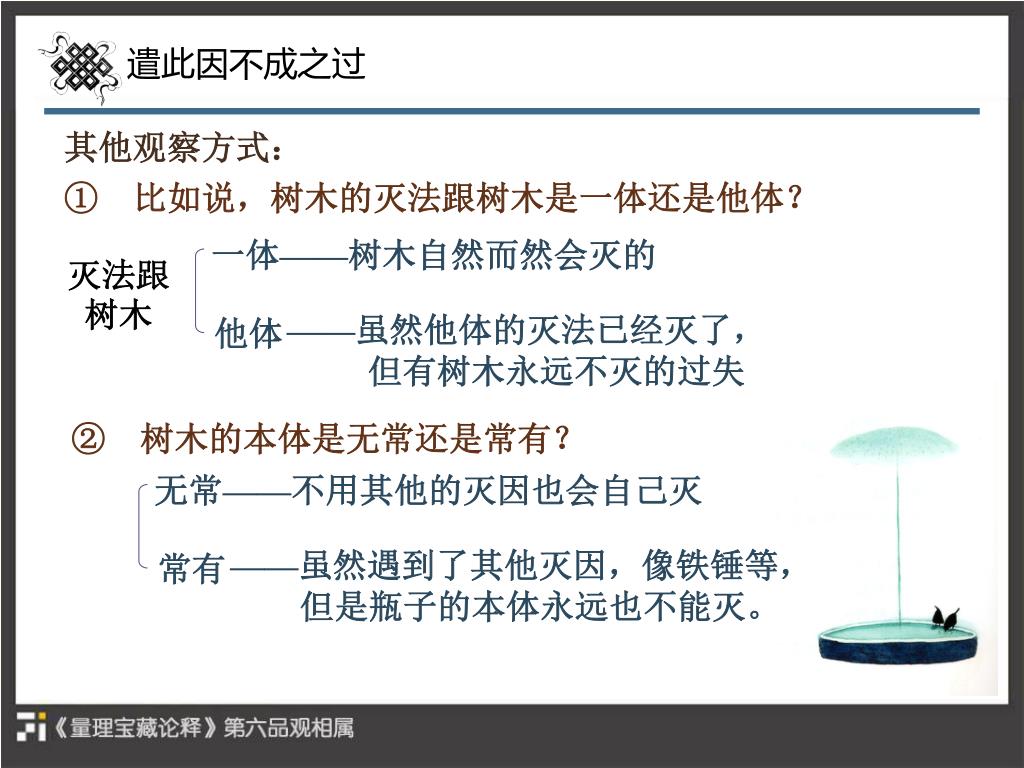 遣此因不成之过

其他观察方式：

① 比如说，树木的灭法跟树木是一体还是他体？

灭法跟树木

一体——树木自然而然会灭的

他体——虽然他体的灭法已经灭了，但有树木永远不灭的过失

② 树木的本体是无常还是常有？

无常——不用其他的灭因也会自己灭

常有——虽然遇到了其他灭因，像铁锤等，但是瓶子的本体永远也不能灭。

《量理宝藏论释》第六品观相属